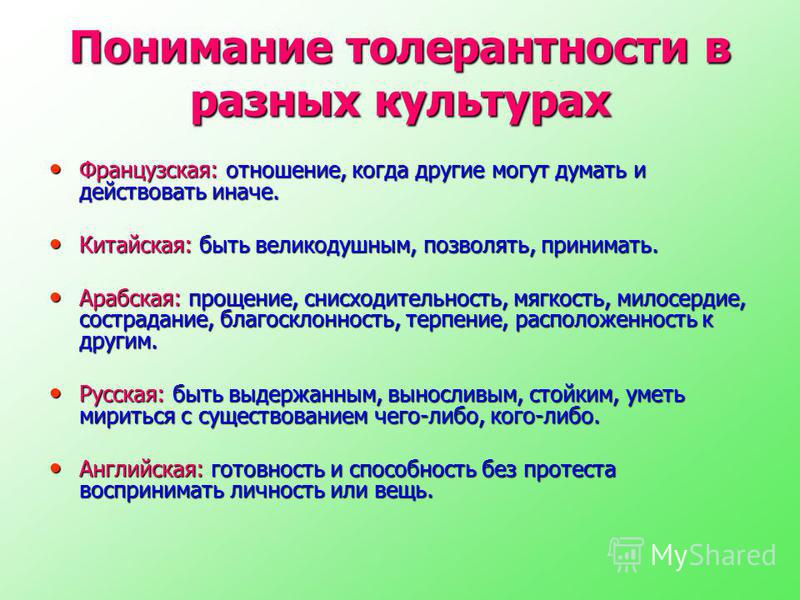 Понимание толерантности в разных культурах

• Французская: отношение, когда другие могут думать и действовать иначе.

• Китайская: быть великодушным, позволять, принимать.

• Арабская: прощение, снисходительность, мягкость, милосердие, сострадание, благосклонность, терпение, расположенность к другим.

• Русская: быть выдержанным, выносливым, стойким, уметь мириться с существованием чего-либо, кого-либо.

• Английская: готовность и способность без протеста воспринимать личность или вещь.

MyShared